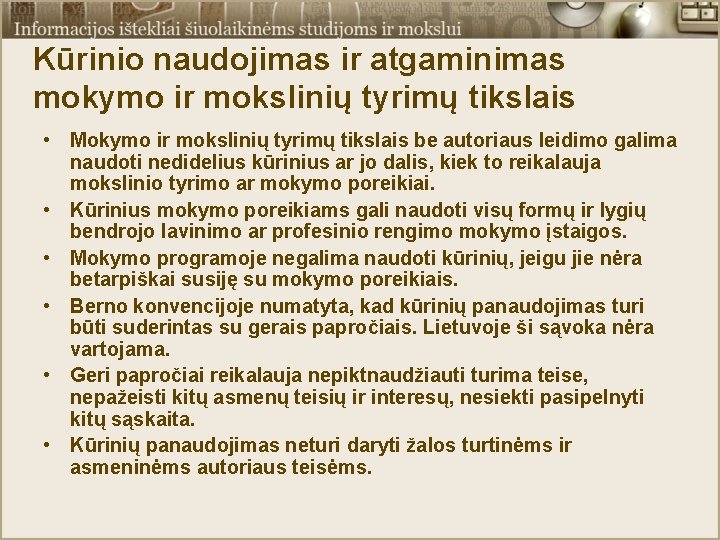 Informacijos ištekliai šiuolaikinėms studijoms ir mokslui

Kūrinio naudojimas ir atgaminimas mokymo ir mokslinių tyrimų tikslais

• Mokymo ir mokslinių tyrimų tikslais be autoriaus leidimo galima naudoti nedidelius kūrinius ar jo dalis, kiek to reikalauja mokslinio tyrimo ar mokymo poreikiai.
• Kūrinius mokymo poreikiams gali naudoti visų formų ir lygių bendrojo lavinimo ar profesinio rengimo mokymo įstaigos.
• Mokymo programoje negalima naudoti kūrinių, jeigu jie nėra betarpiškai susiję su mokymo poreikiais.
• Berno konvencijoje numatyta, kad kūrinių panaudojimas turi būti suderintas su gerais papročiais. Lietuvoje ši sąvoka nėra vartojama.
• Geri papročiai reikalauja nepiktnaudžiauti turima teise, nepažeisti kitų asmenų teisių ir interesų, nesiekti pasipelnyti kitų sąskaita.
• Kūrinių panaudojimas neturi daryti žalos turtinėms ir asmeninėms autoriaus teisėms.